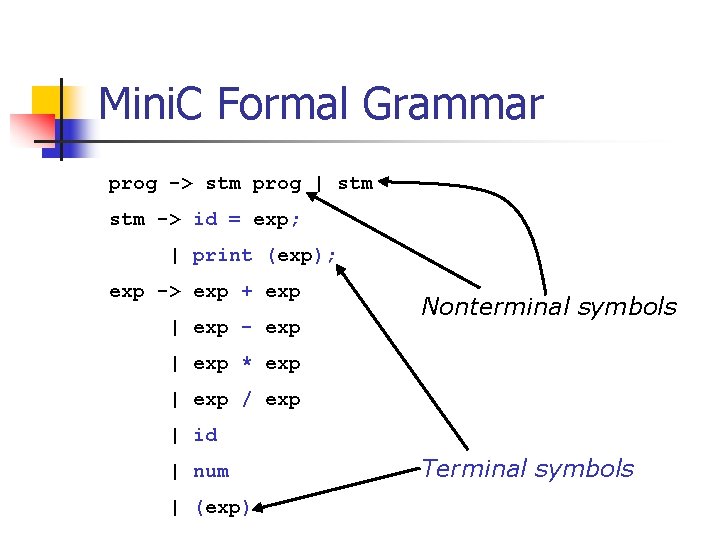 MiniC Formal Grammar

prog -> stm prog | stm

stm -> id = exp;

| print (exp);

exp -> exp + exp

| exp - exp

| exp * exp

| exp / exp

| id

| num

| (exp)

Nonterminal symbols

Terminal symbols